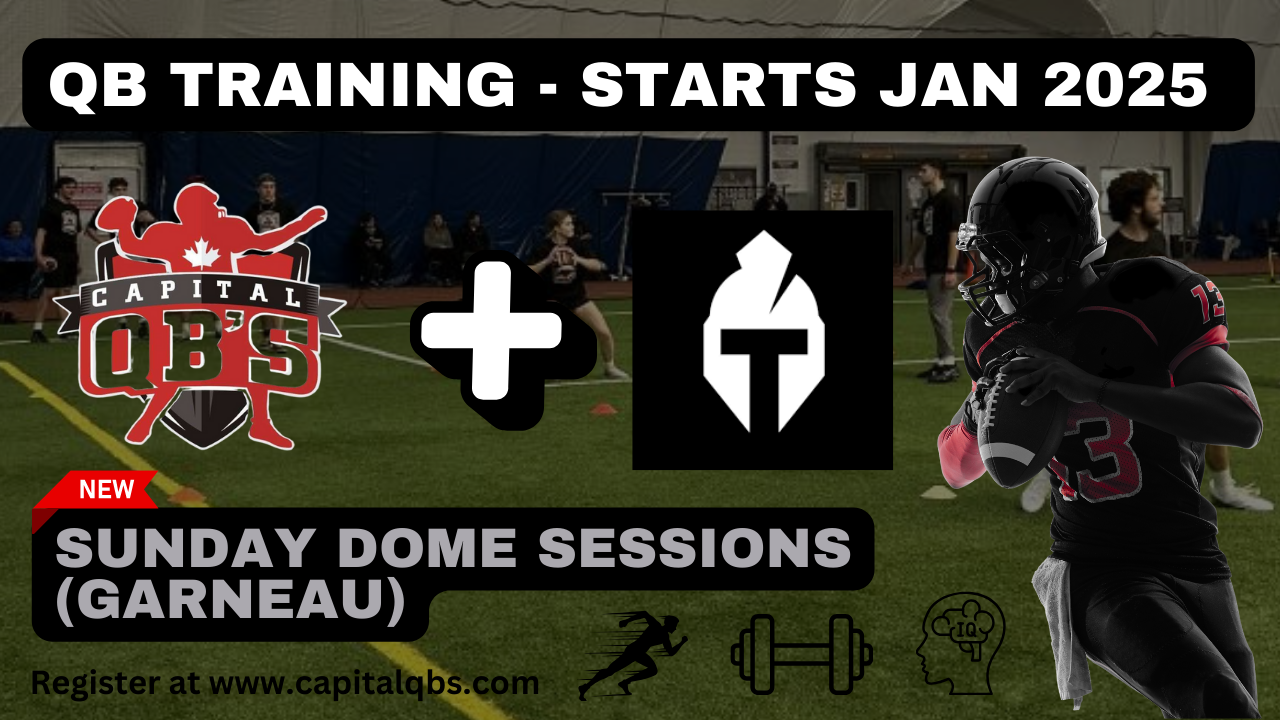 QB TRAINING - STARTS JAN 2025

CAPITAL QB'S

+

13

13

NEW

SUNDAY DOME SESSIONS (GARNEAU)

IQ

Register at www.capitalqbs.com